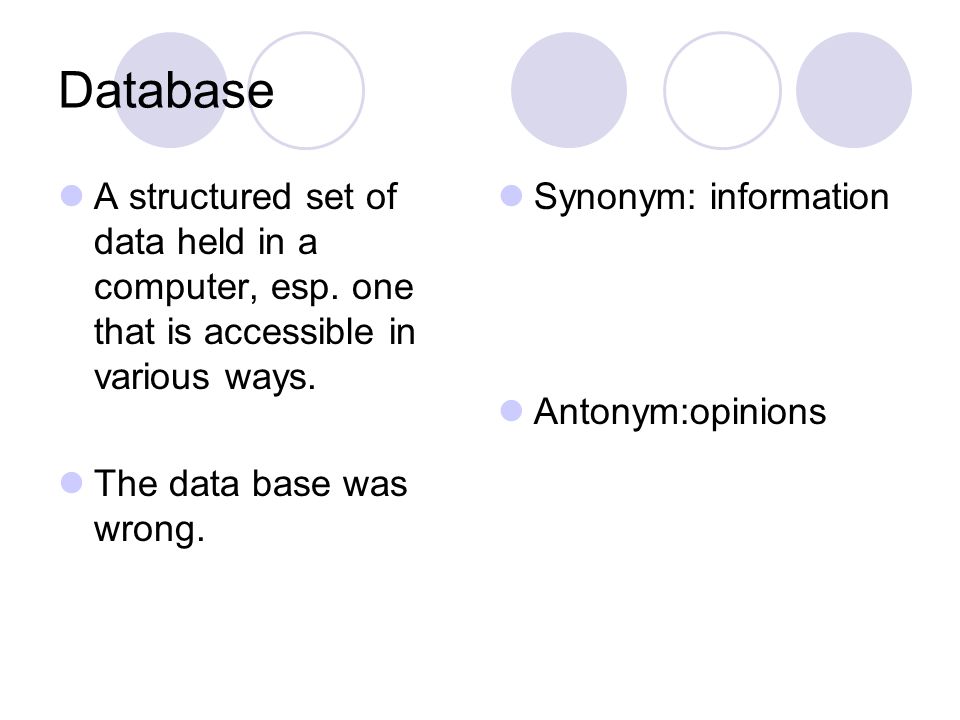 Database

A structured set of data held in a computer, esp. one that is accessible in various ways.

The data base was wrong.

Synonym: information

Antonym:opinions